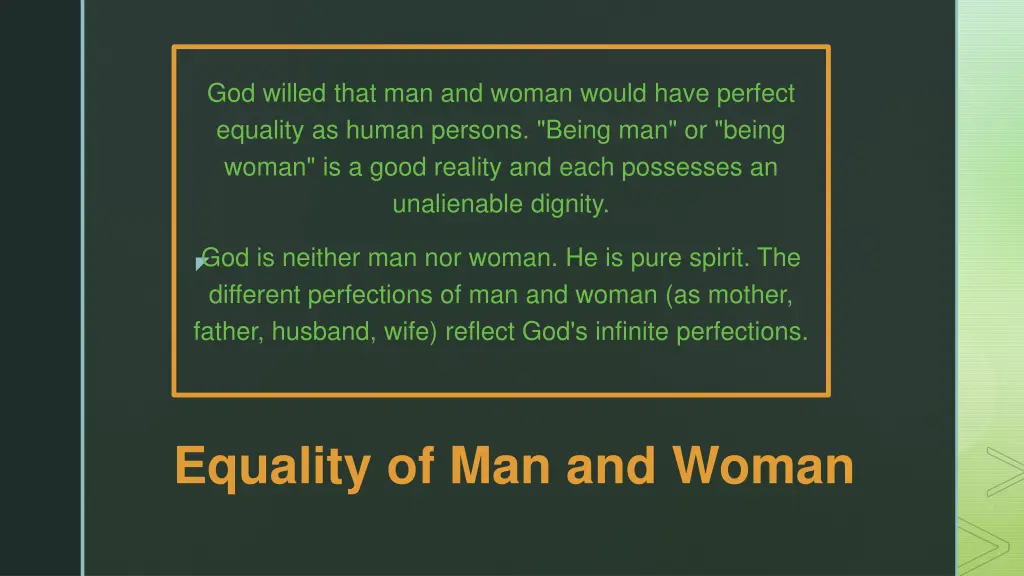 God willed that man and woman would have perfect equality as human persons. "Being man" or "being woman" is a good reality and each possesses an unalienable dignity.

God is neither man nor woman. He is pure spirit. The different perfections of man and woman (as mother, father, husband, wife) reflect God's infinite perfections.

Equality of Man and Woman